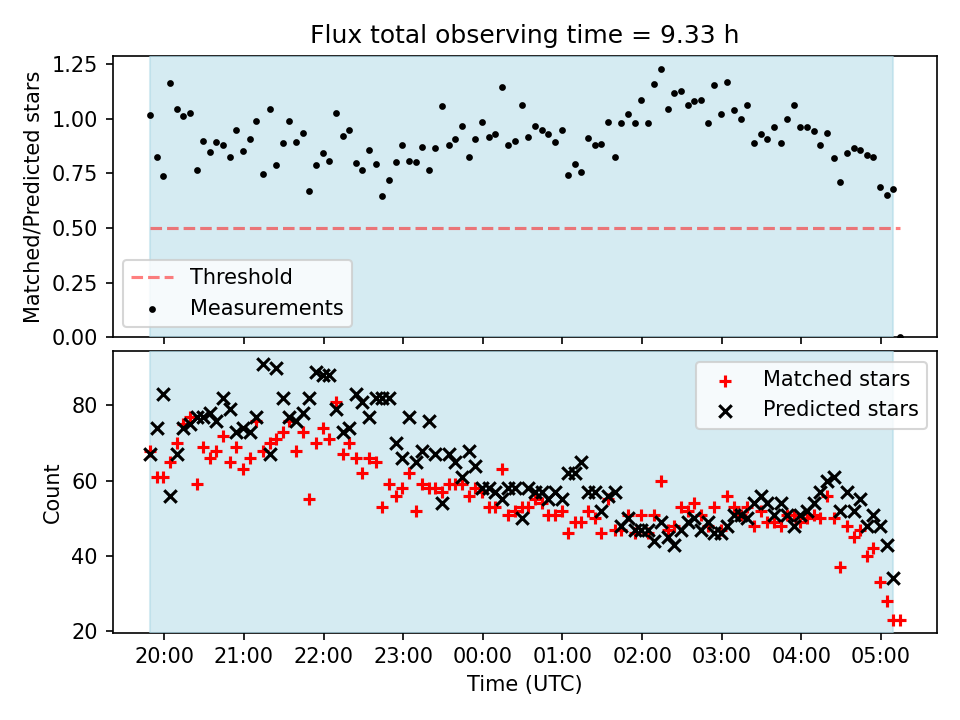 Flux total observing time = 9.33 h

Matched/Predicted stars

1.25
1.00
0.75
0.50
0.25
0.00

Threshold
Measurements

Count

80
60
40
20

Matched stars
Predicted stars

20:00 21:00 22:00 23:00 00:00 01:00 02:00 03:00 04:00 05:00

Time (UTC)